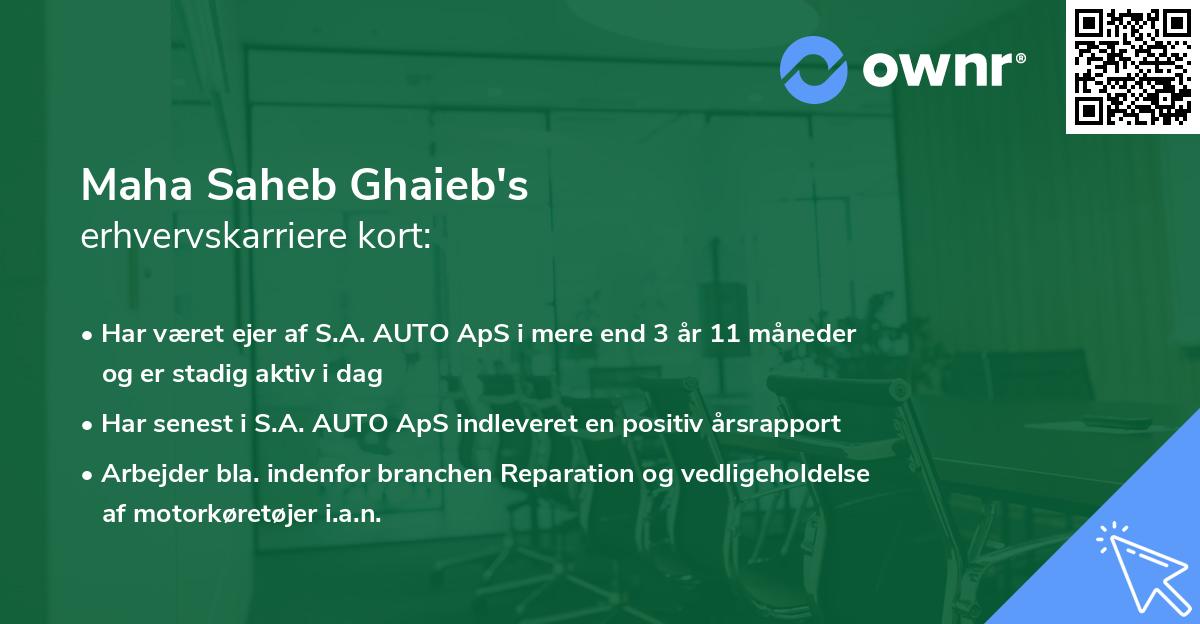 ownr®

Maha Saheb Ghaieb's
erhvervskarriere kort:

• Har været ejer af S.A. AUTO ApS i mere end 3 år 11 måneder og er stadig aktiv i dag
• Har senest i S.A. AUTO ApS indleveret en positiv årsrapport
• Arbejder bla. indenfor branchen Reparation og vedligeholdelse af motorkøretøjer i.a.n.